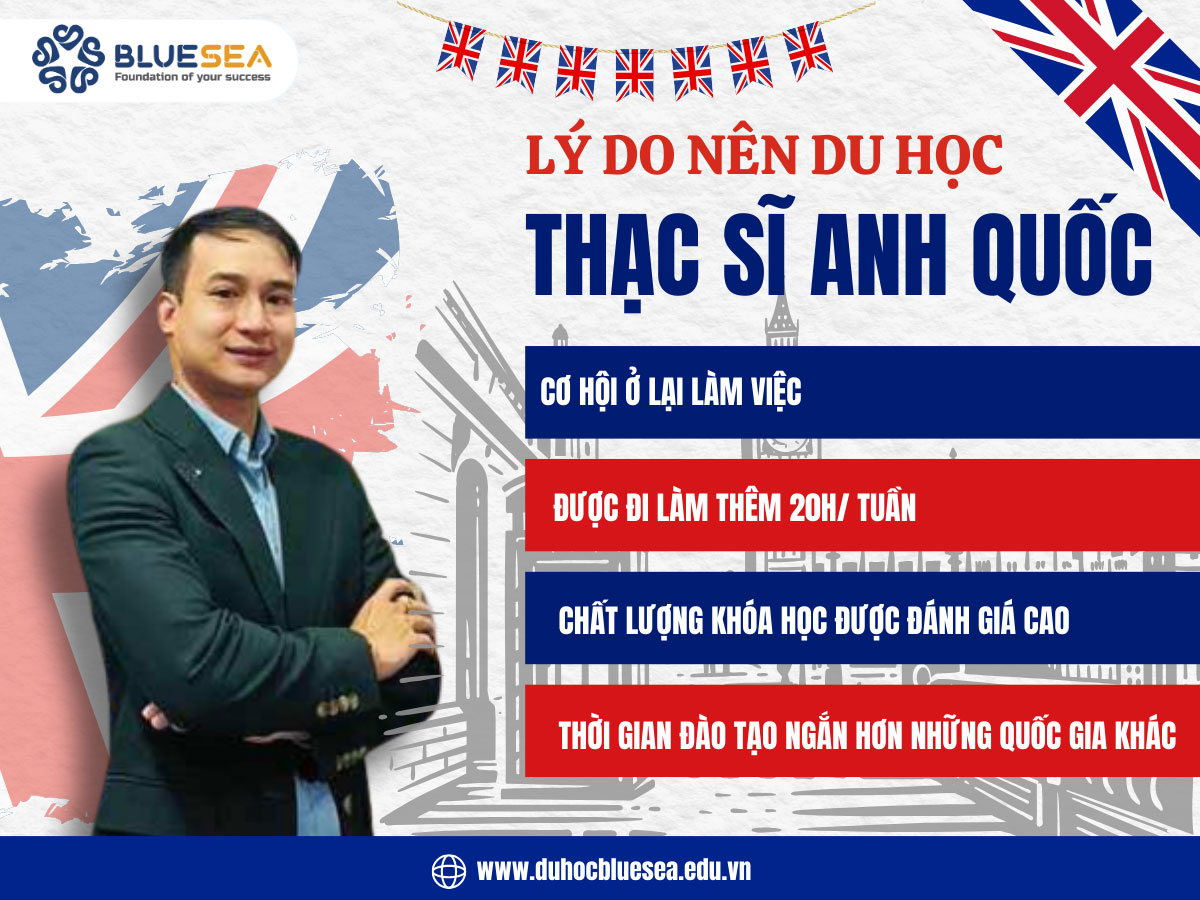 BLUESEA
Foundation of your success

LÝ DO NÊN DU HỌC
THẠC SĨ ANH QUỐC

CƠ HỘI Ở LẠI LÀM VIỆC

ĐƯỢC ĐI LÀM THÊM 20H/ TUẦN

CHẤT LƯỢNG KHÓA HỌC ĐƯỢC ĐÁNH GIÁ CAO

THỜI GIAN ĐÀO TẠO NGẮN HƠN NHỮNG QUỐC GIA KHÁC

www.duhocbluesea.edu.vn